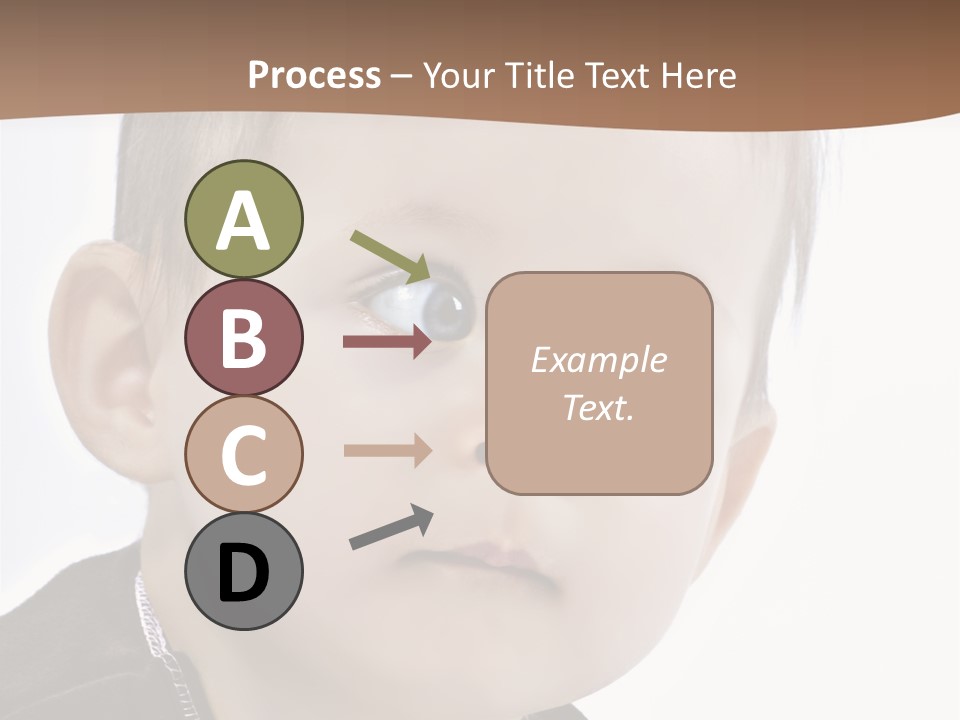 Process – Your Title Text Here

A

B

C

D

Example Text.